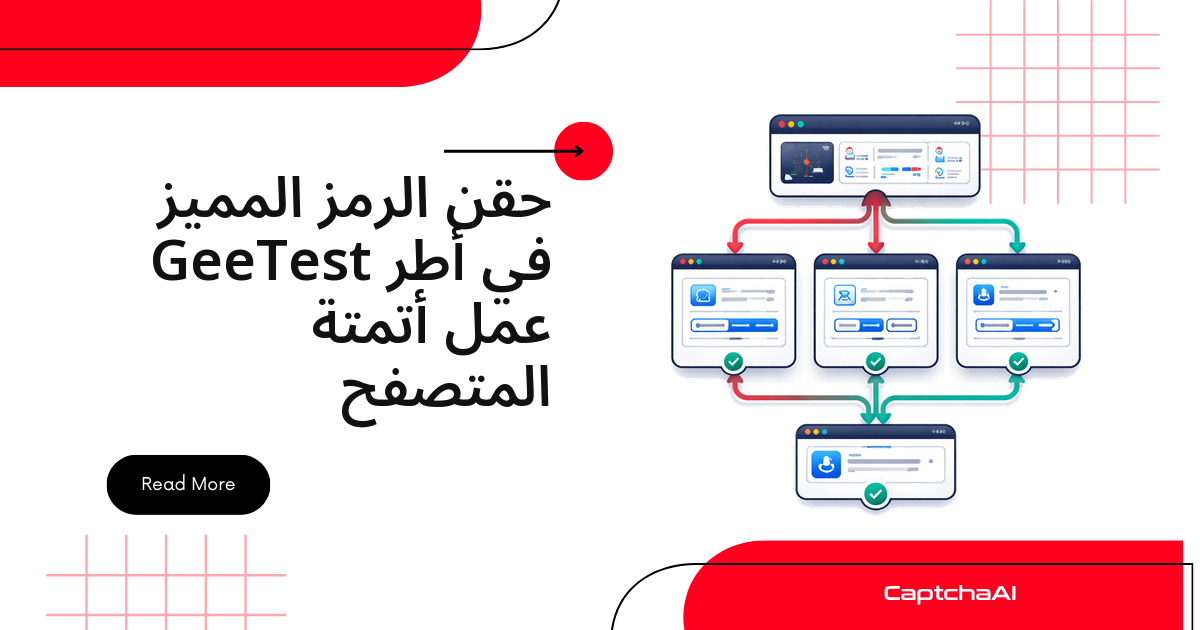 حقن الرمز المميز في أطر GeeTest عمل أتمتة المتصفح

Read More

CaptchaAI